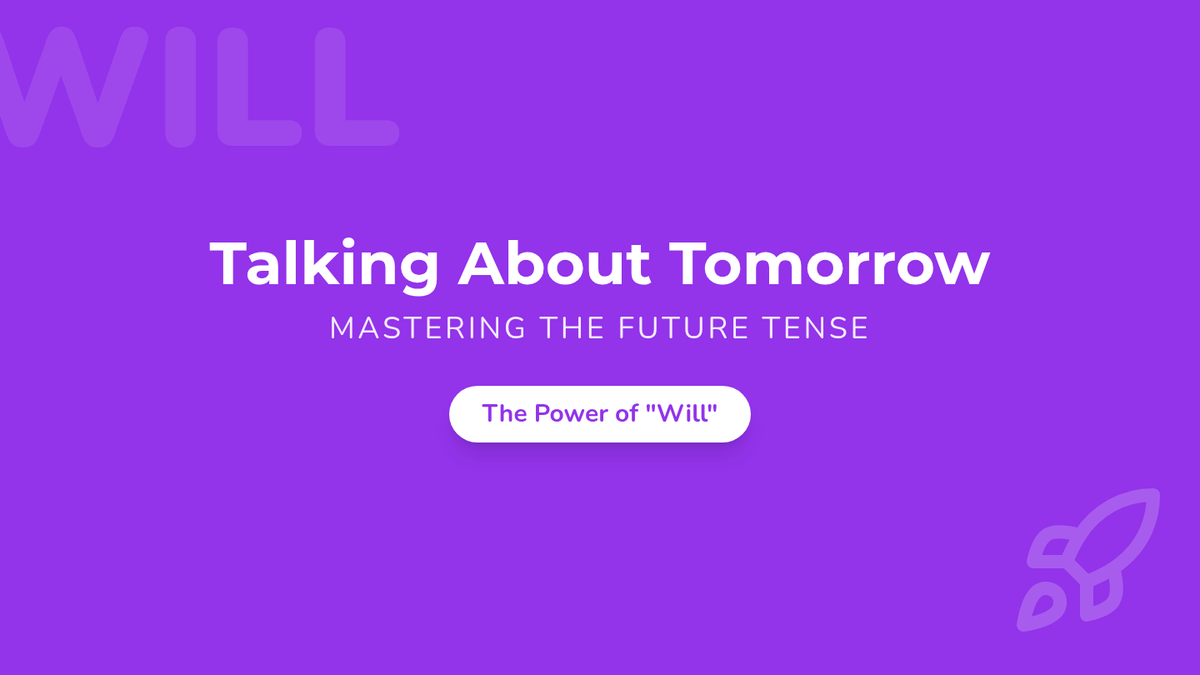 WILL

Talking About Tomorrow

MASTERING THE FUTURE TENSE

The Power of "Will"